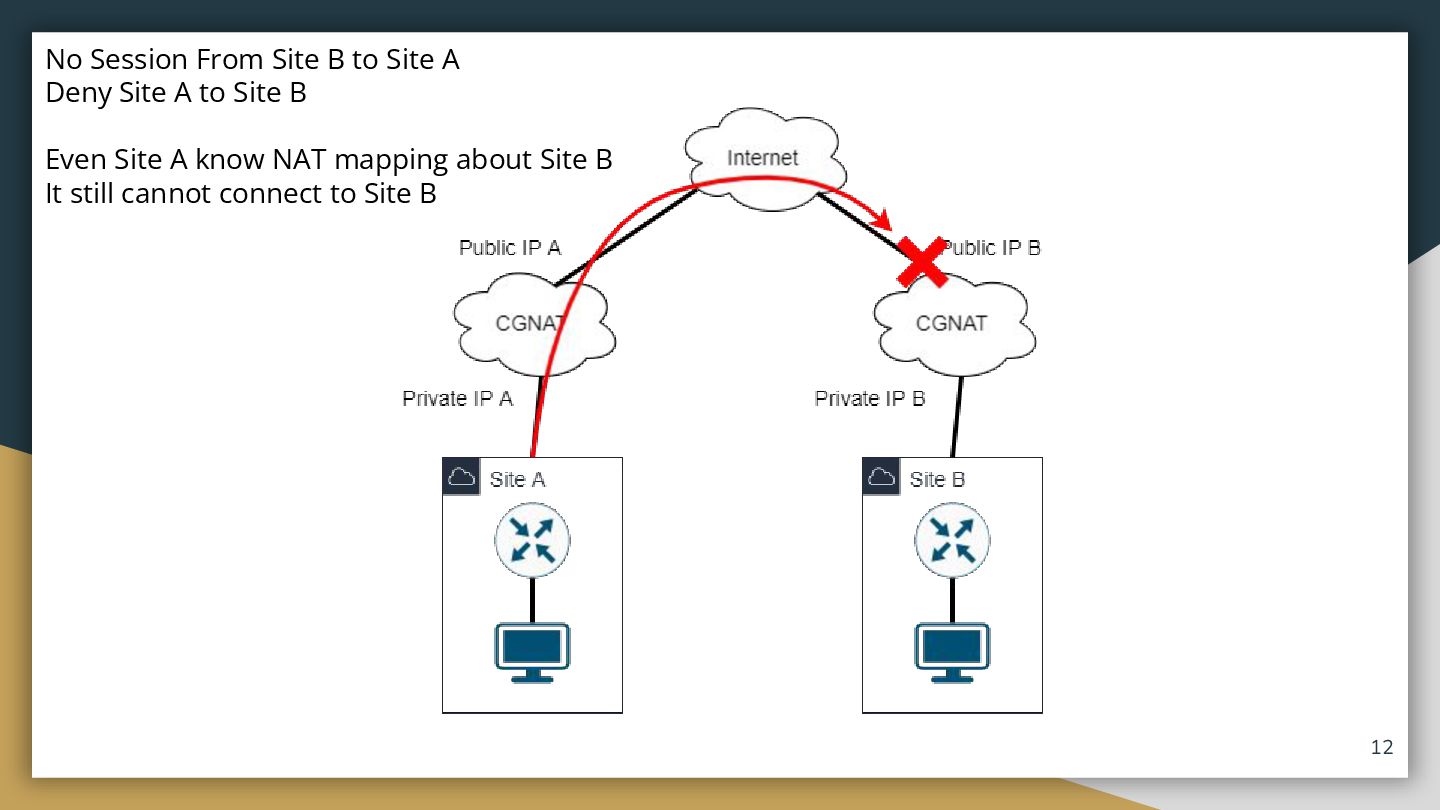 No Session From Site B to Site A
Deny Site A to Site B

Even Site A know NAT mapping about Site B
It still cannot connect to Site B

Internet

Public IP A

Public IP B

CGNAT

CGNAT

Private IP A

Private IP B

Site A

Site B

12